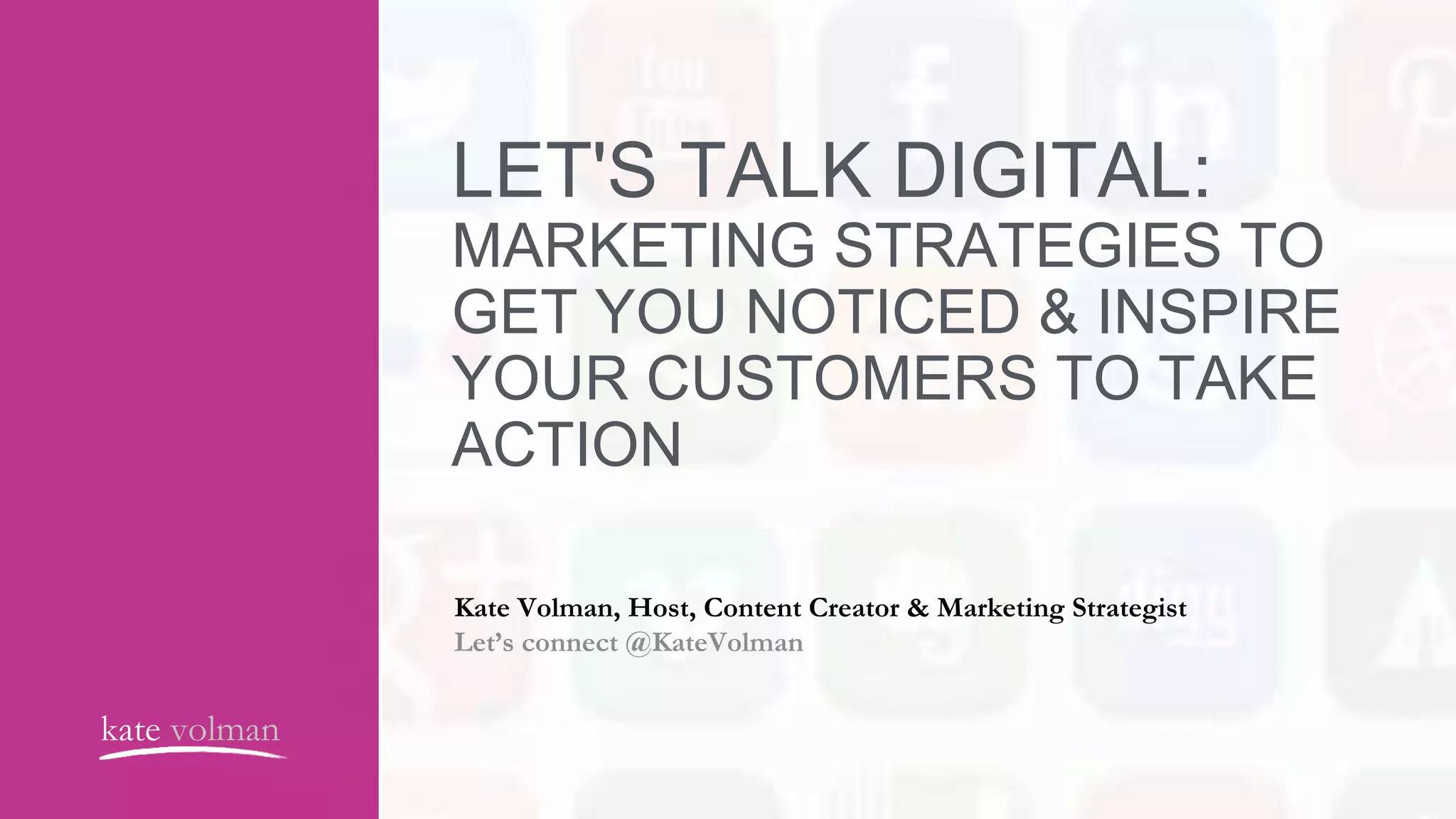 LET'S TALK DIGITAL:
MARKETING STRATEGIES TO GET YOU NOTICED & INSPIRE YOUR CUSTOMERS TO TAKE ACTION

Kate Volman, Host, Content Creator & Marketing Strategist
Let's connect @KateVolman

kate volman